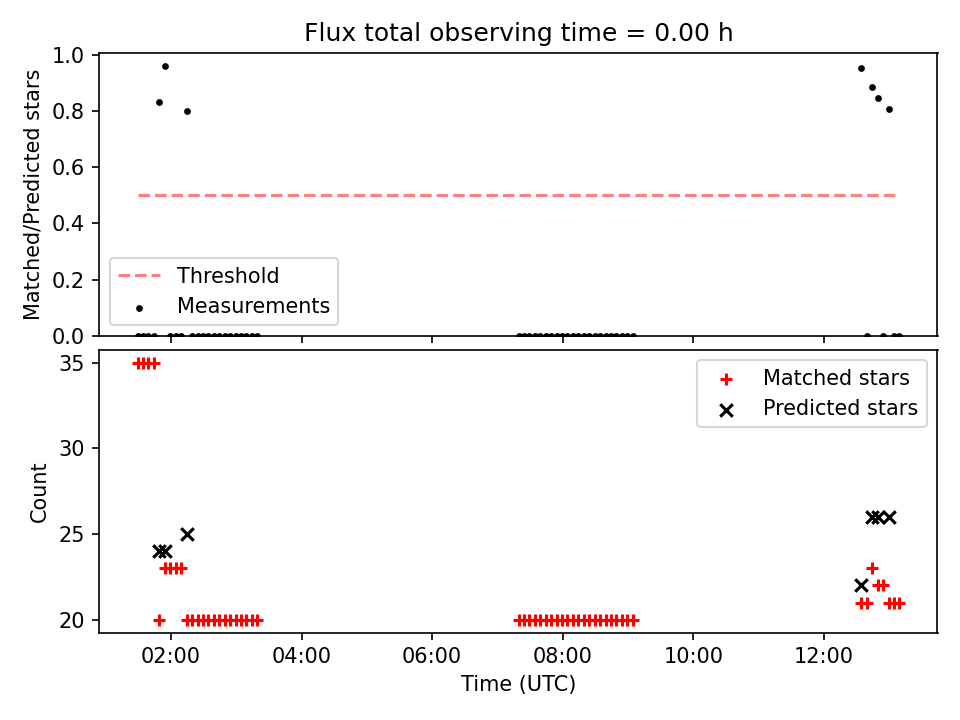 Flux total observing time = 0.00 h

Matched/Predicted stars

1.0
0.8
0.6
0.4
0.2
0.0

Threshold
Measurements

Count

35
30
25
20

Matched stars
Predicted stars

02:00
04:00
06:00
08:00
10:00
12:00

Time (UTC)